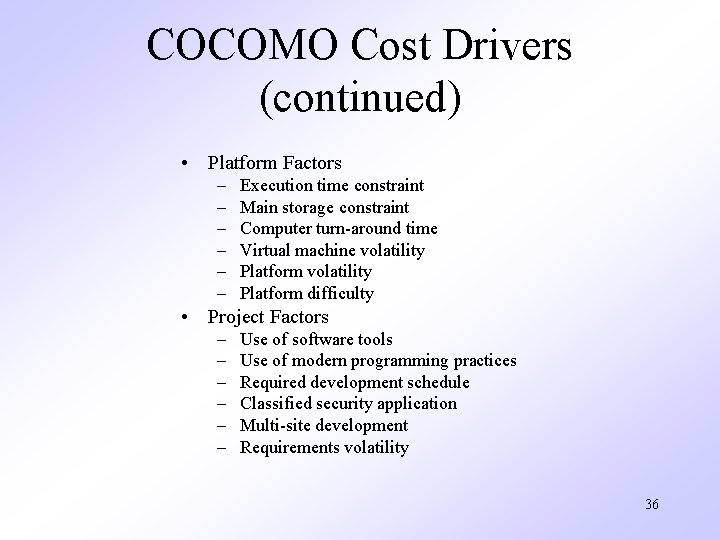 COCOMO Cost Drivers (continued)

• Platform Factors
 – Execution time constraint
 – Main storage constraint
 – Computer turn-around time
 – Virtual machine volatility
 – Platform volatility
 – Platform difficulty
• Project Factors
 – Use of software tools
 – Use of modern programming practices
 – Required development schedule
 – Classified security application
 – Multi-site development
 – Requirements volatility

36